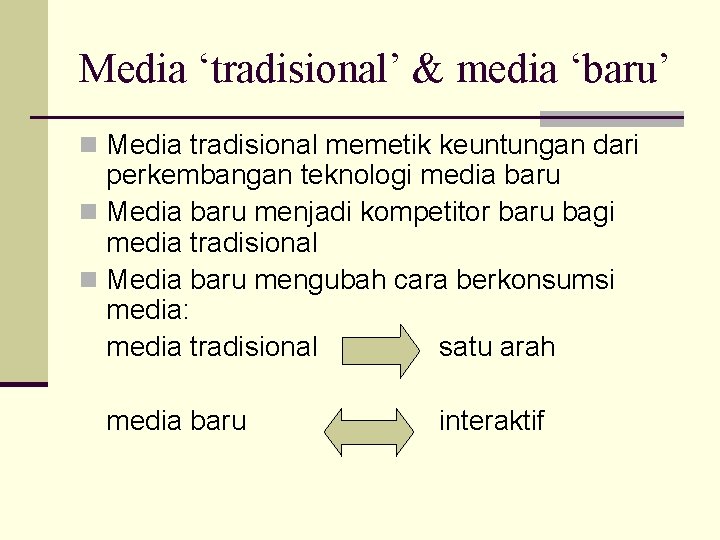 Media ‘tradisional’ & media ‘baru’

Media tradisional memetik keuntungan dari perkembangan teknologi media baru

Media baru menjadi kompetitor baru bagi media tradisional

Media baru mengubah cara berkonsumsi media:

media tradisional satu arah

media baru interaktif